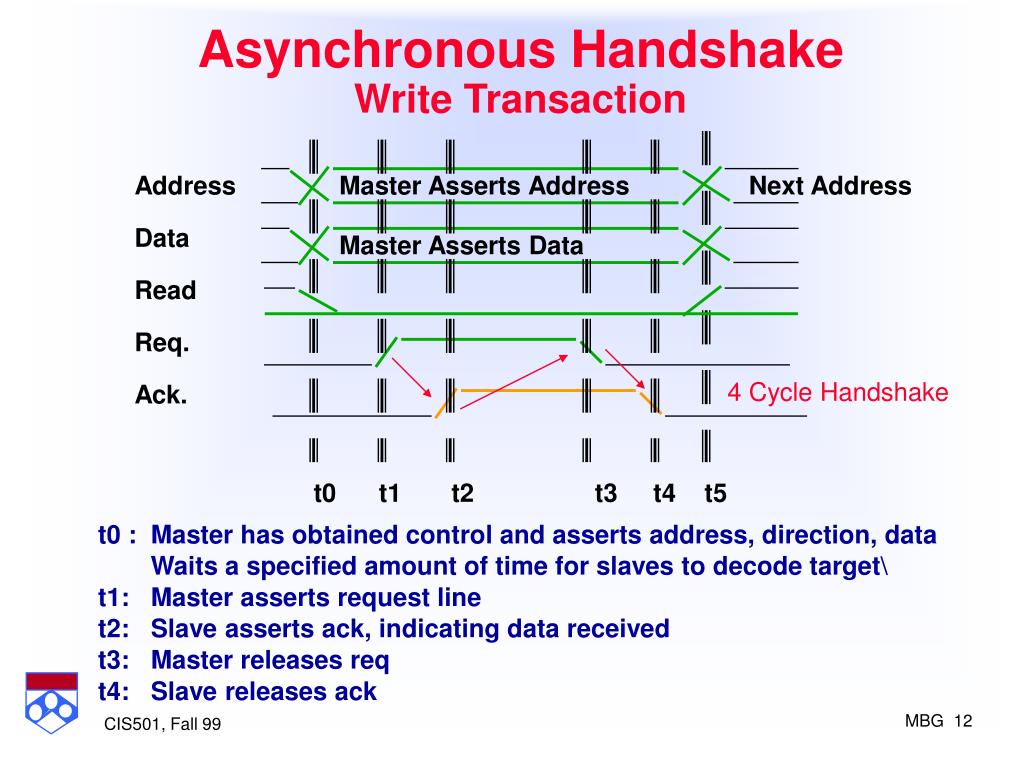 Asynchronous Handshake
Write Transaction

Address
Master Asserts Address
Next Address

Data
Master Asserts Data

Read

Req.

Ack.
4 Cycle Handshake

t0 t1 t2 t3 t4 t5

t0 : Master has obtained control and asserts address, direction, data
Waits a specified amount of time for slaves to decode target\
t1: Master asserts request line
t2: Slave asserts ack, indicating data received
t3: Master releases req
t4: Slave releases ack

CIS501, Fall 99

MBG 12